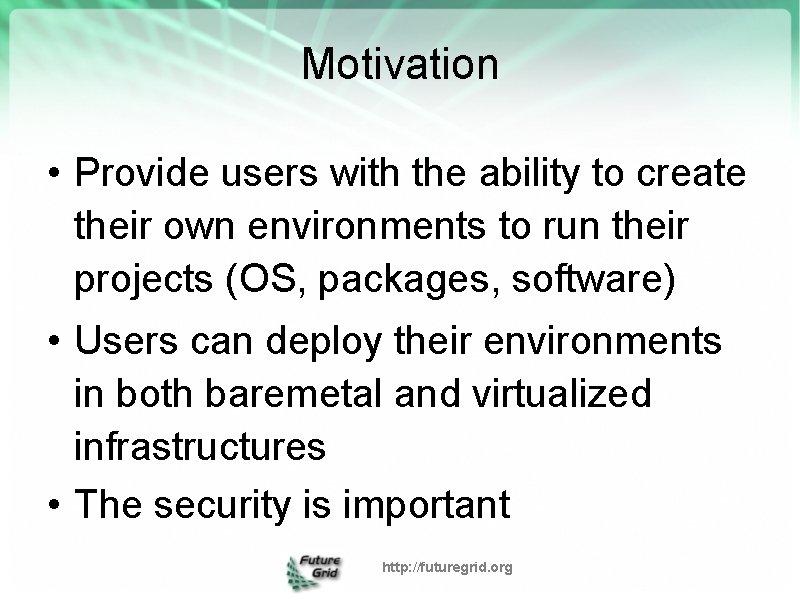 Motivation

• Provide users with the ability to create their own environments to run their projects (OS, packages, software)

• Users can deploy their environments in both baremetal and virtualized infrastructures

• The security is important

Future Grid

http://futuregrid.org